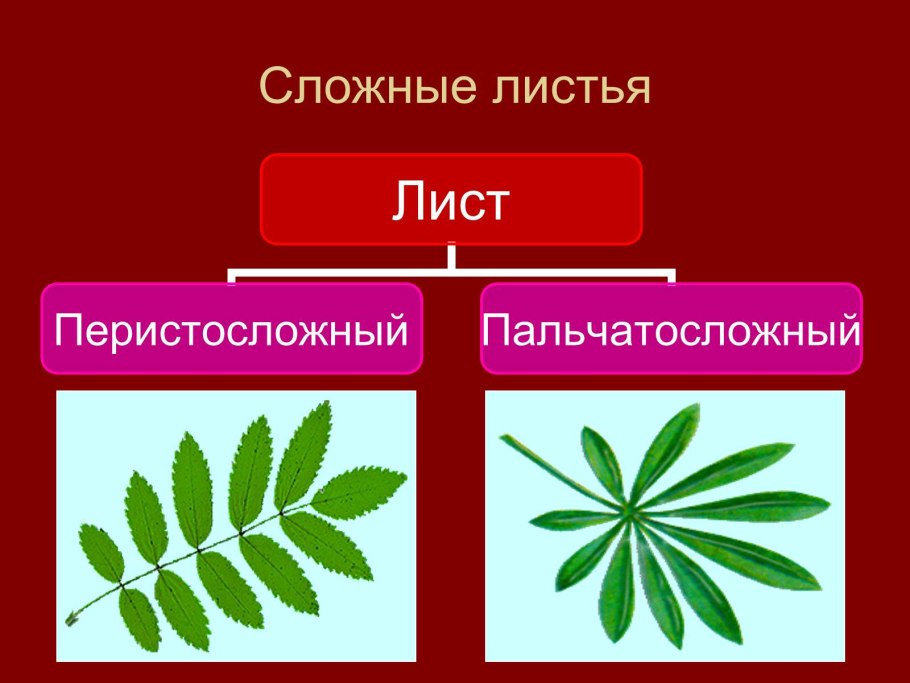 Сложные листья

Лист

Перистосложный

Пальчатосложный